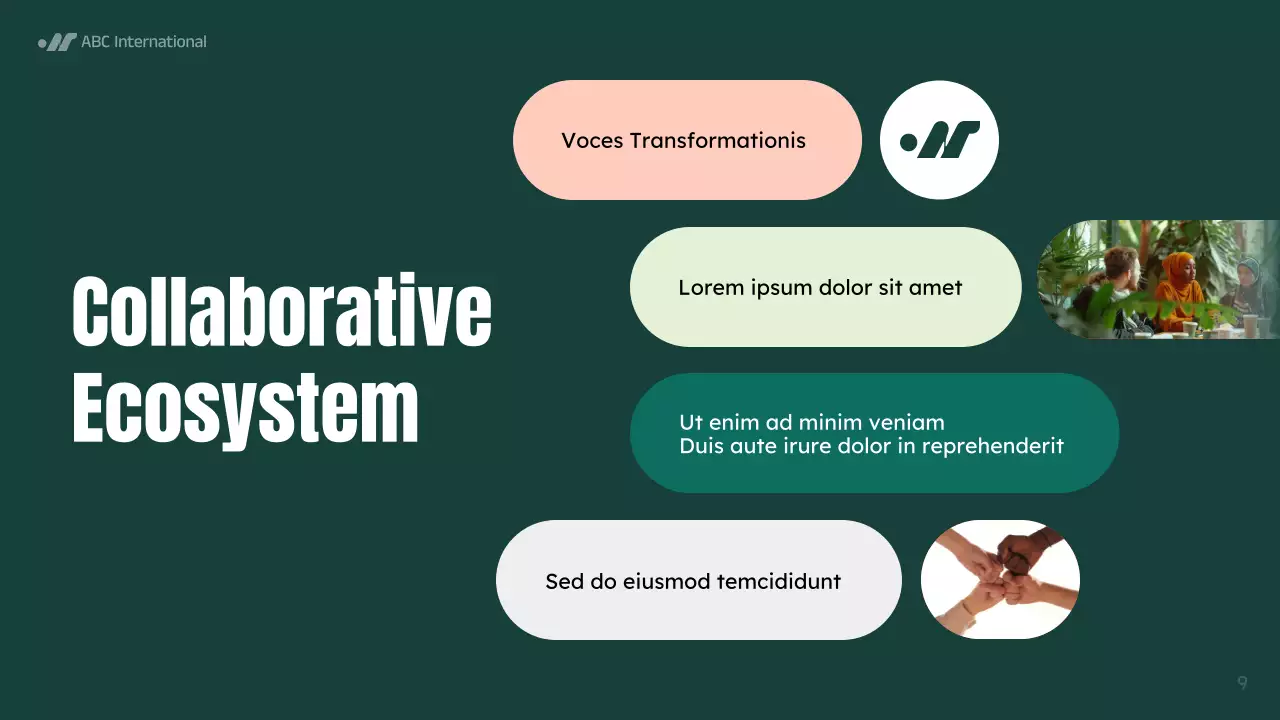 ABC International

Collaborative Ecosystem

Voces Transformationis

Lorem ipsum dolor sit amet

Ut enim ad minim veniam
Duis aute irure dolor in reprehenderit

Sed do eiusmod temcididunt

9